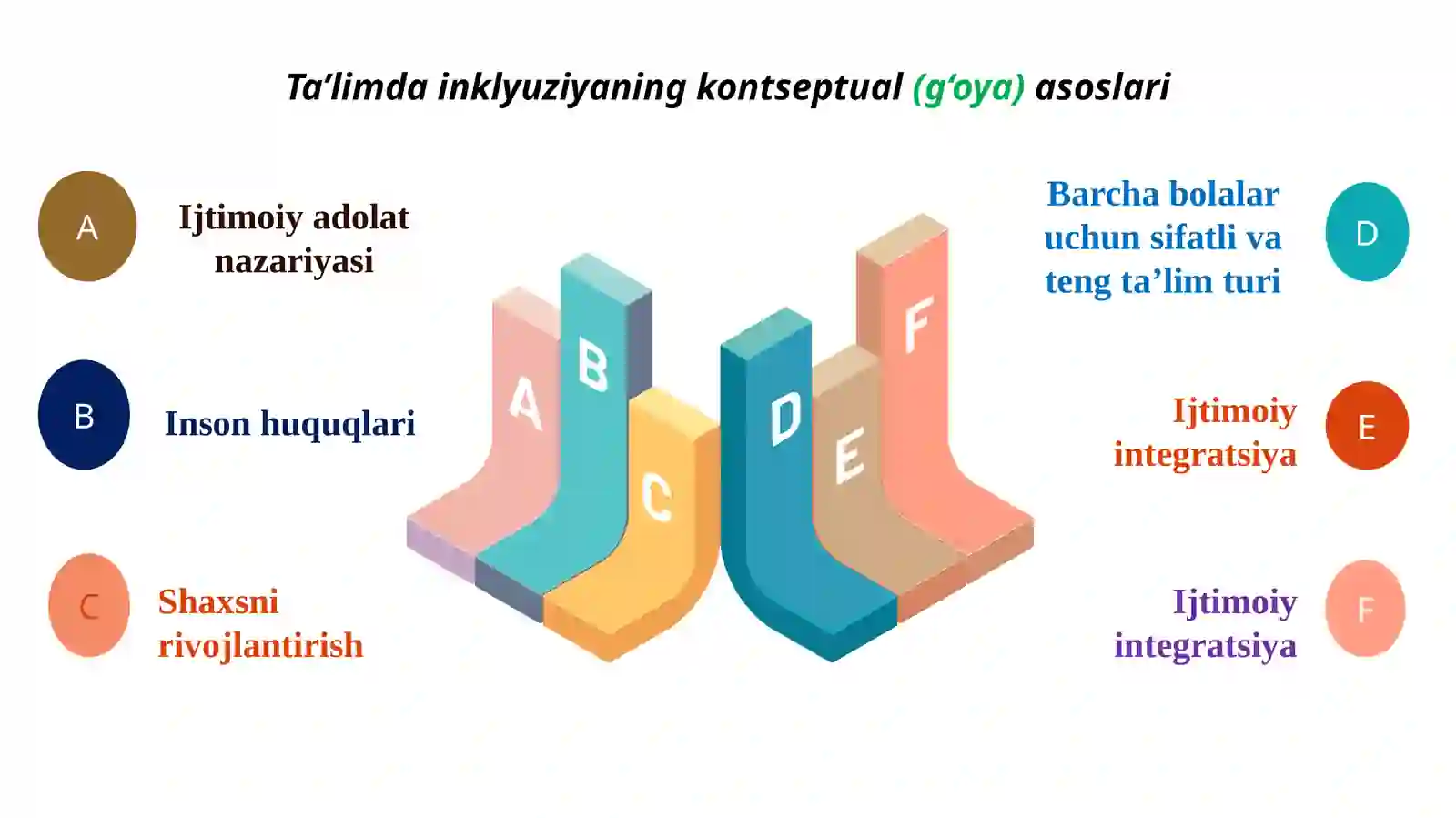 Ta’limda inklyuziyaning kontseptual (g‘oya) asoslari

A
Ijtimoiy adolat nazariyasi

B
Inson huquqlari

C
Shaxsni rivojlantirish

A B C D E F

Barcha bolalar uchun sifatli va teng ta’lim turi
D

Ijtimoiy integratsiya
E

Ijtimoiy integratsiya
F